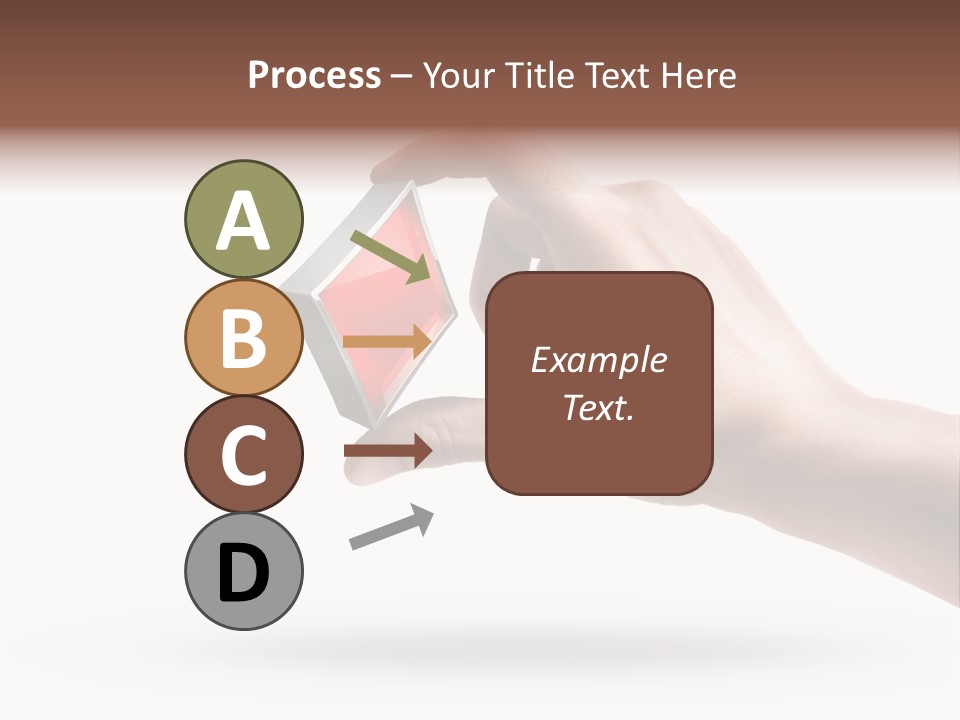 Process – Your Title Text Here

A

B

C

D

Example Text.